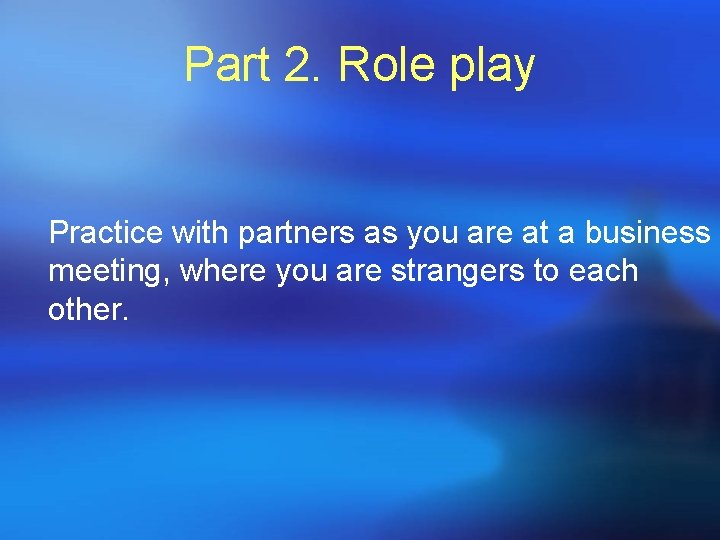 Part 2. Role play

Practice with partners as you are at a business meeting, where you are strangers to each other.